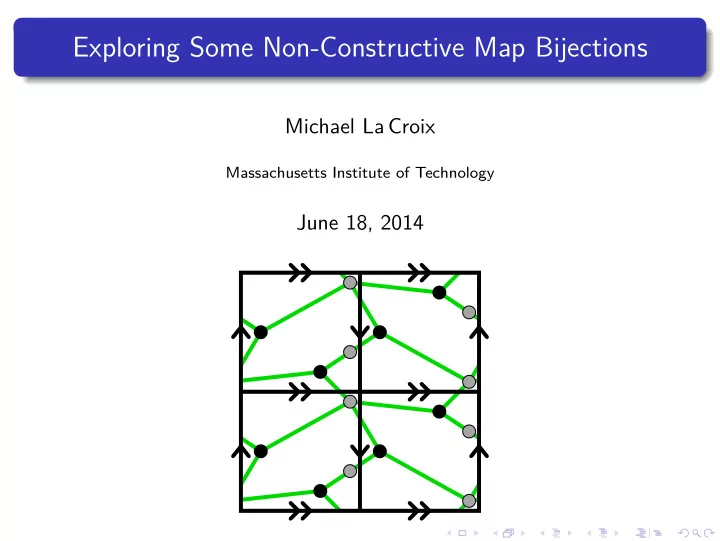 Exploring Some Non-Constructive Map Bijections

Michael La Croix

Massachusetts Institute of Technology

June 18, 2014